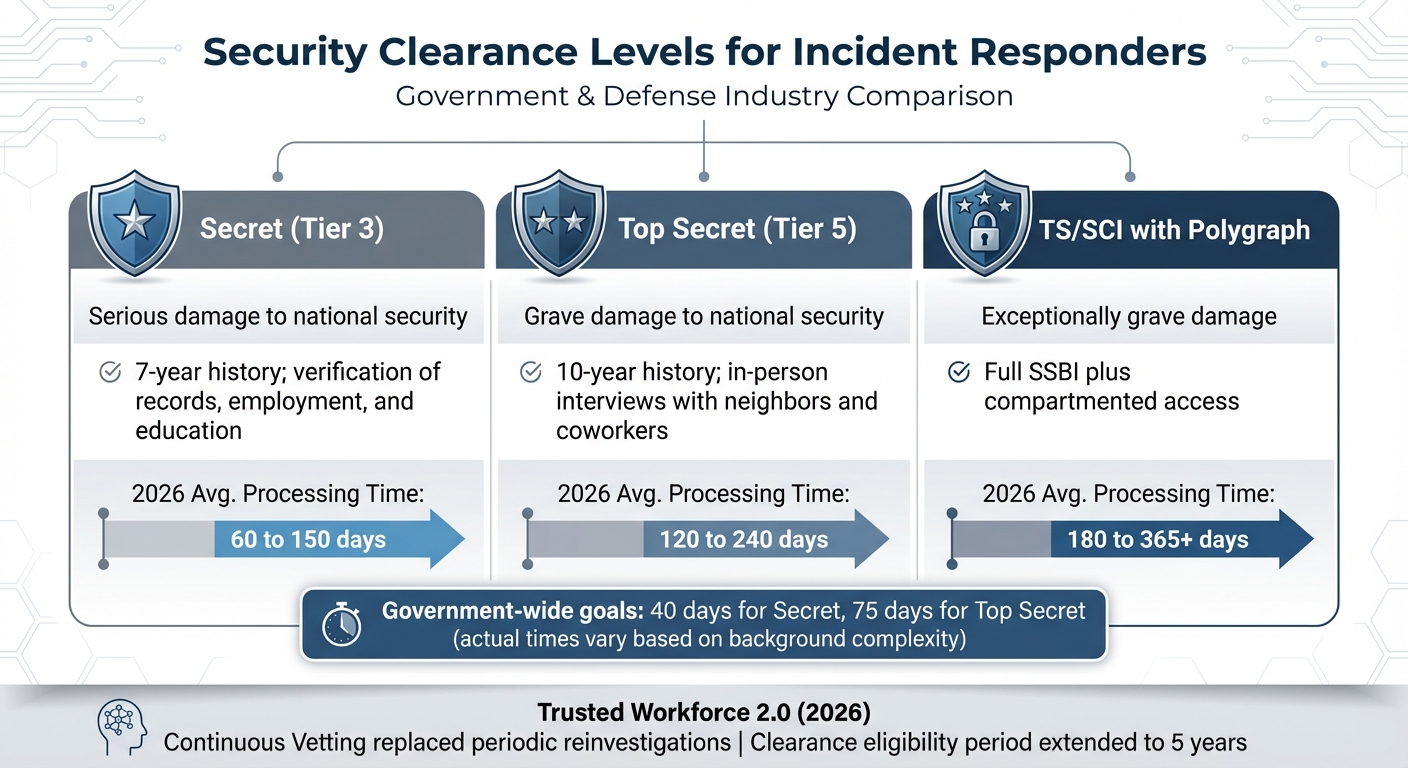 Security Clearance Levels for Incident Responders
Government & Defense Industry Comparison

Secret (Tier 3)

Serious damage to national security

7-year history; verification of records, employment, and education

2026 Avg. Processing Time:
60 to 150 days

Top Secret (Tier 5)

Grave damage to national security

10-year history; in-person interviews with neighbors and coworkers

2026 Avg. Processing Time:
120 to 240 days

TS/SCI with Polygraph

Exceptionally grave damage

Full SSBI plus compartmented access

2026 Avg. Processing Time:
180 to 365+ days

Government-wide goals: 40 days for Secret, 75 days for Top Secret (actual times vary based on background complexity)

Trusted Workforce 2.0 (2026)
Continuous Vetting replaced periodic reinvestigations | Clearance eligibility period extended to 5 years